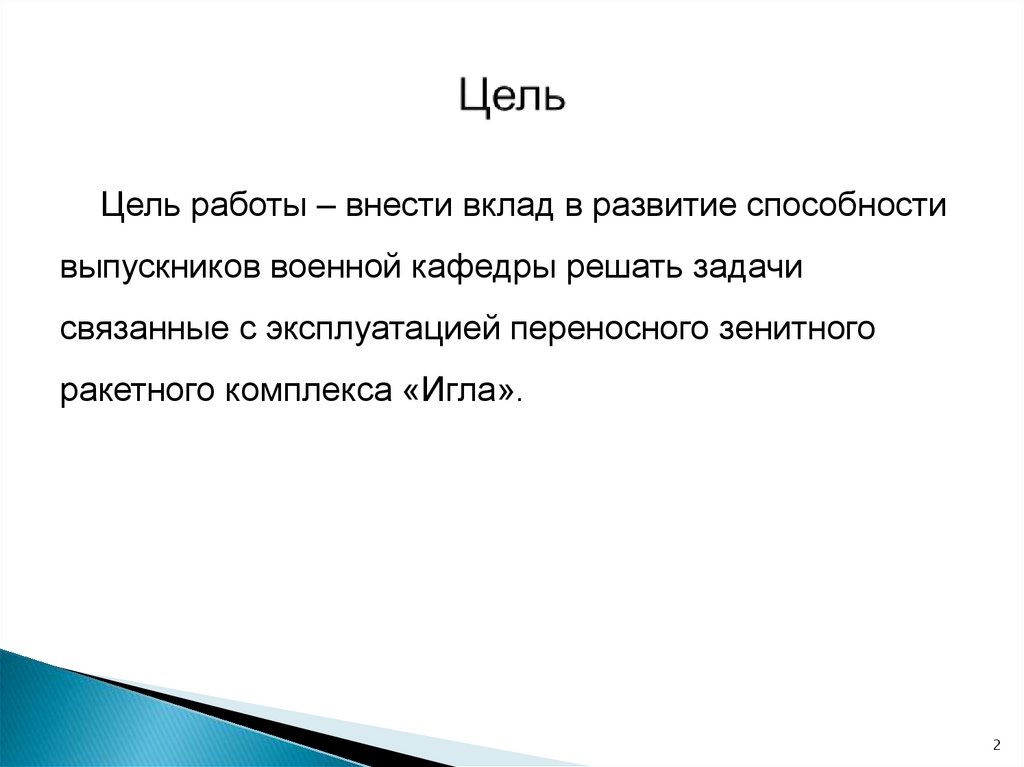 Цель

Цель работы – внести вклад в развитие способности выпускников военной кафедры решать задачи связанные с эксплуатацией переносного зенитного ракетного комплекса «Игла».

2